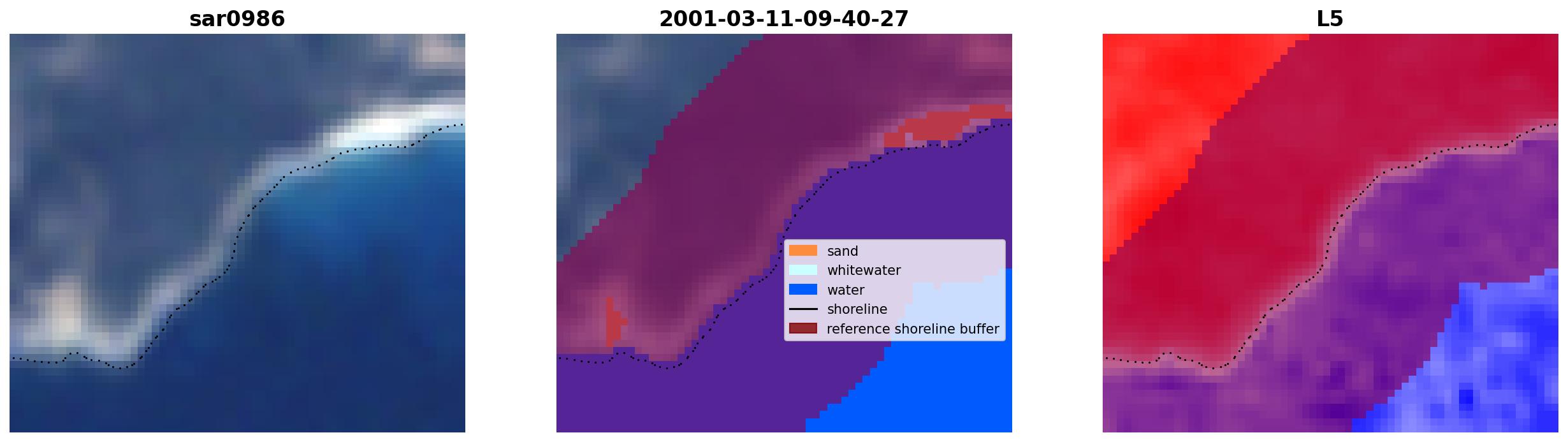 sar0986

2001-03-11-09-40-27

sand
whitewater
water
shoreline
reference shoreline buffer

L5